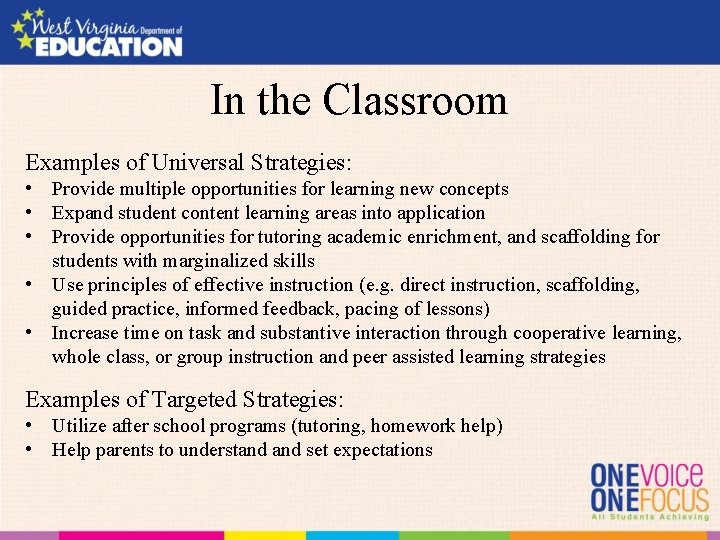 West Virginia Department of EDUCATION

In the Classroom

Examples of Universal Strategies:
• Provide multiple opportunities for learning new concepts
• Expand student content learning areas into application
• Provide opportunities for tutoring academic enrichment, and scaffolding for students with marginalized skills
• Use principles of effective instruction (e.g. direct instruction, scaffolding, guided practice, informed feedback, pacing of lessons)
• Increase time on task and substantive interaction through cooperative learning, whole class, or group instruction and peer assisted learning strategies

Examples of Targeted Strategies:
• Utilize after school programs (tutoring, homework help)
• Help parents to understand and set expectations

ONE VOICE
ONE FOCUS
All Students Achieving